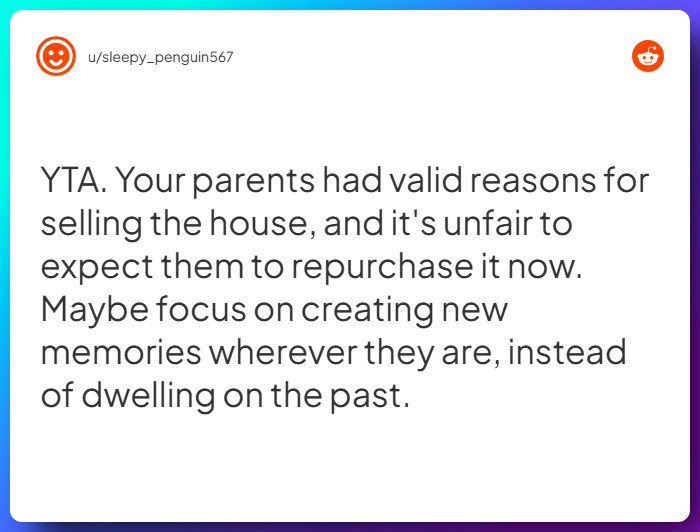 u/sleepy_penguin567

YTA. Your parents had valid reasons for selling the house, and it's unfair to expect them to repurchase it now. Maybe focus on creating new memories wherever they are, instead of dwelling on the past.